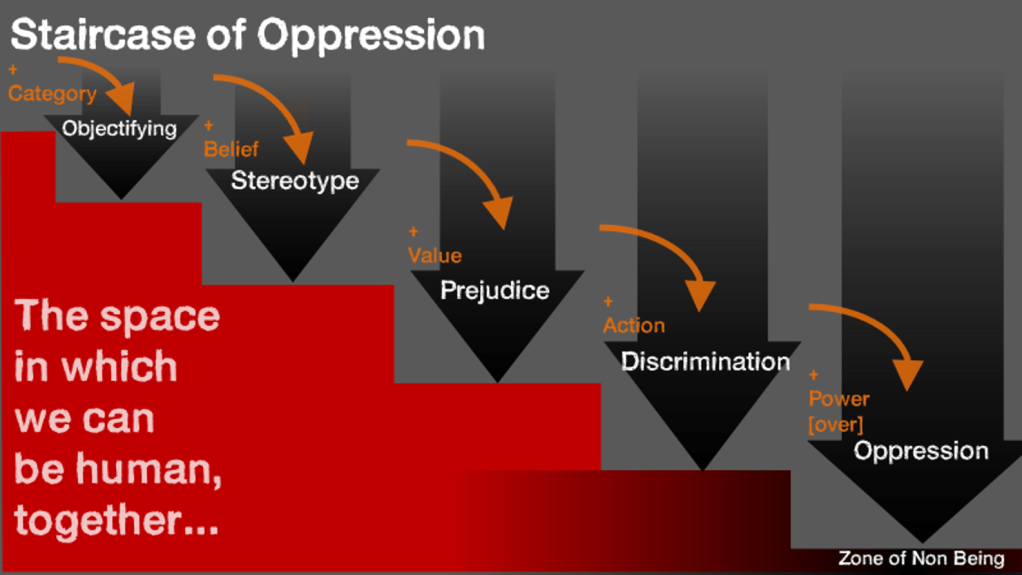 Staircase of Oppression

+ Category
Objectifying

+ Belief
Stereotype

+ Value
Prejudice

+ Action
Discrimination

+ Power [over]
Oppression

The space in which we can be human, together...

Zone of Non Being